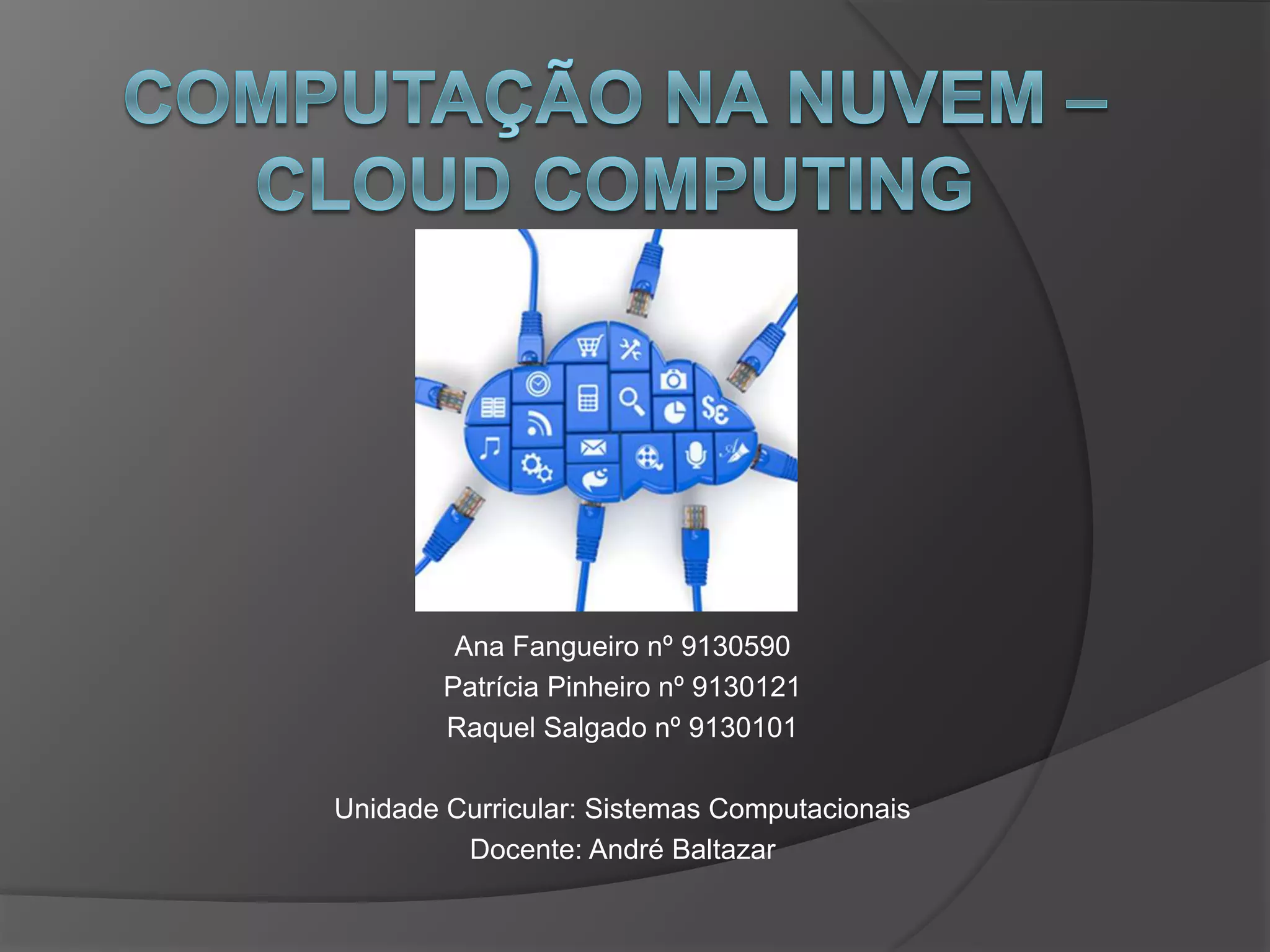 COMPUTAÇÃO NA NUVEM – CLOUD COMPUTING

Ana Fangueiro nº 9130590
Patrícia Pinheiro nº 9130121
Raquel Salgado nº 9130101

Unidade Curricular: Sistemas Computacionais
Docente: André Baltazar